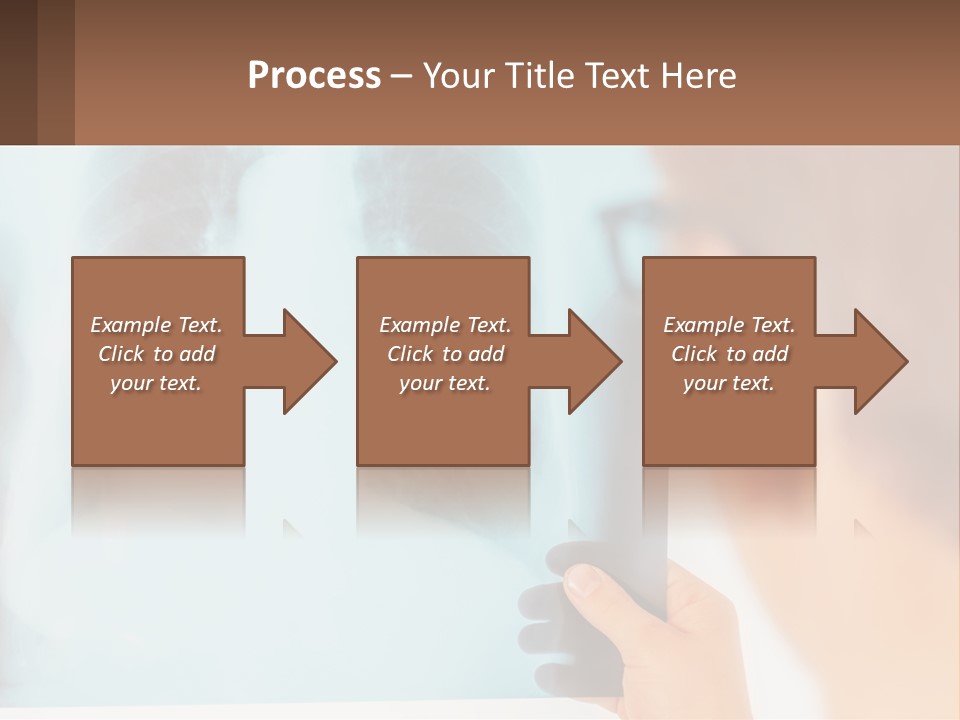 Process – Your Title Text Here

Example Text. Click to add your text.

Example Text. Click to add your text.

Example Text. Click to add your text.